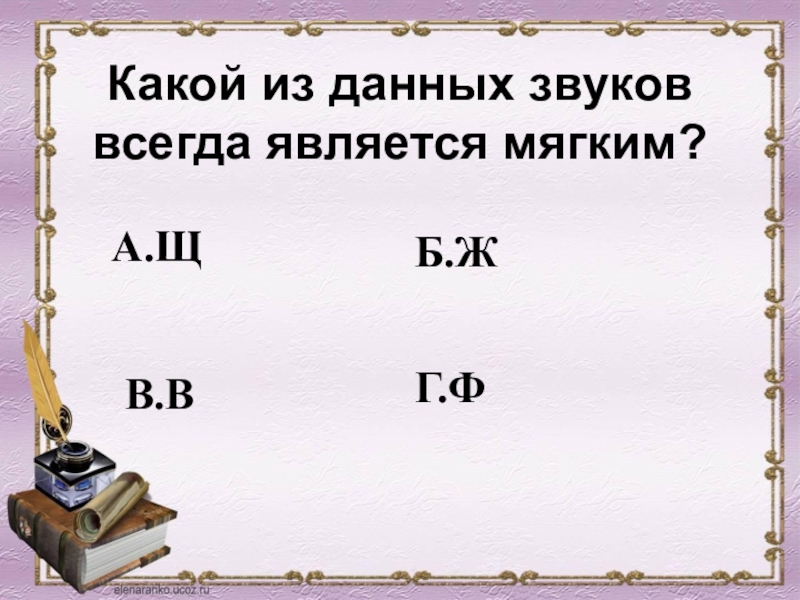 Какой из данных звуков всегда является мягким?

А.Щ

Б.Ж

В.В

Г.Ф

elenaranko.ucoz.ru